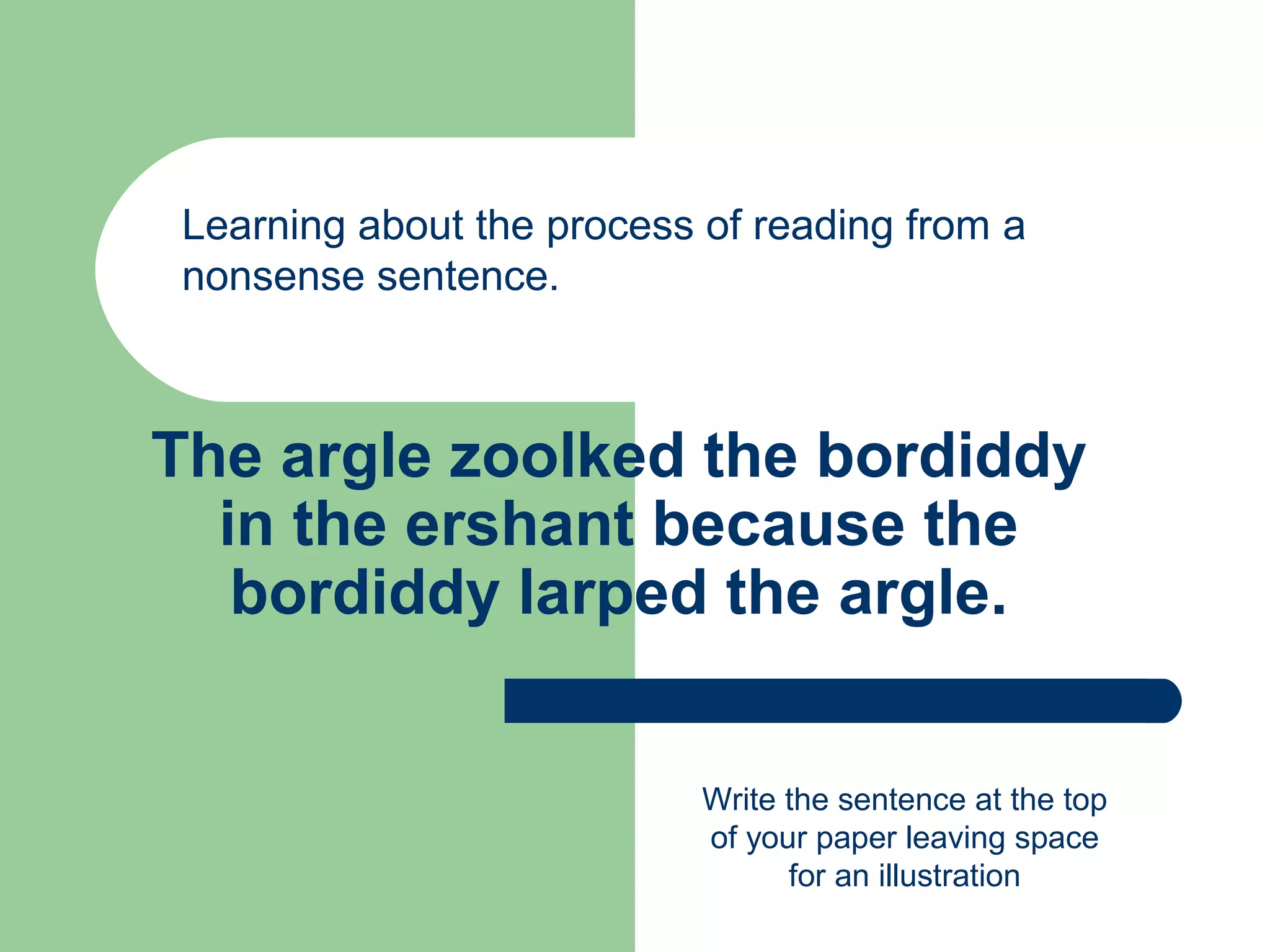 Learning about the process of reading from a nonsense sentence.

The argle zoolked the bordiddy in the ershant because the bordiddy larped the argle.

Write the sentence at the top of your paper leaving space for an illustration